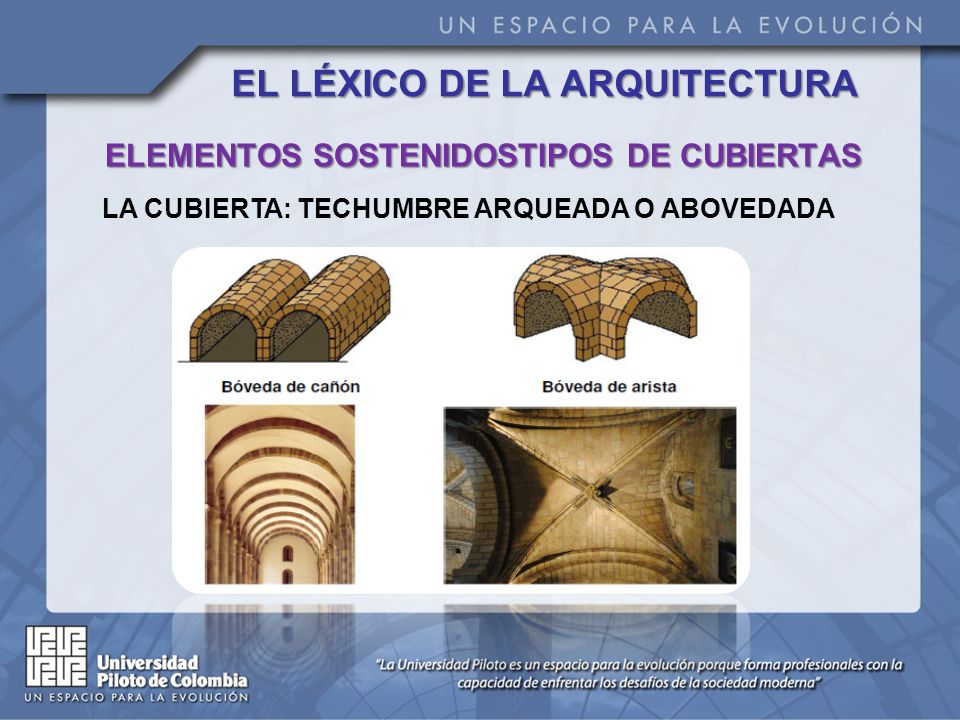 UN ESPACIO PARA LA EVOLUCIÓN

EL LÉXICO DE LA ARQUITECTURA

ELEMENTOS SOSTENIDOSTIPOS DE CUBIERTAS

LA CUBIERTA: TECHUMBRE ARQUEADA O ABOVEDADA

Bóveda de cañón

Bóveda de arista

Universidad Piloto de Colombia
UN ESPACIO PARA LA EVOLUCIÓN

"La Universidad Piloto es un espacio para la evolución porque forma profesionales con la capacidad de enfrentar los desafíos de la sociedad moderna"